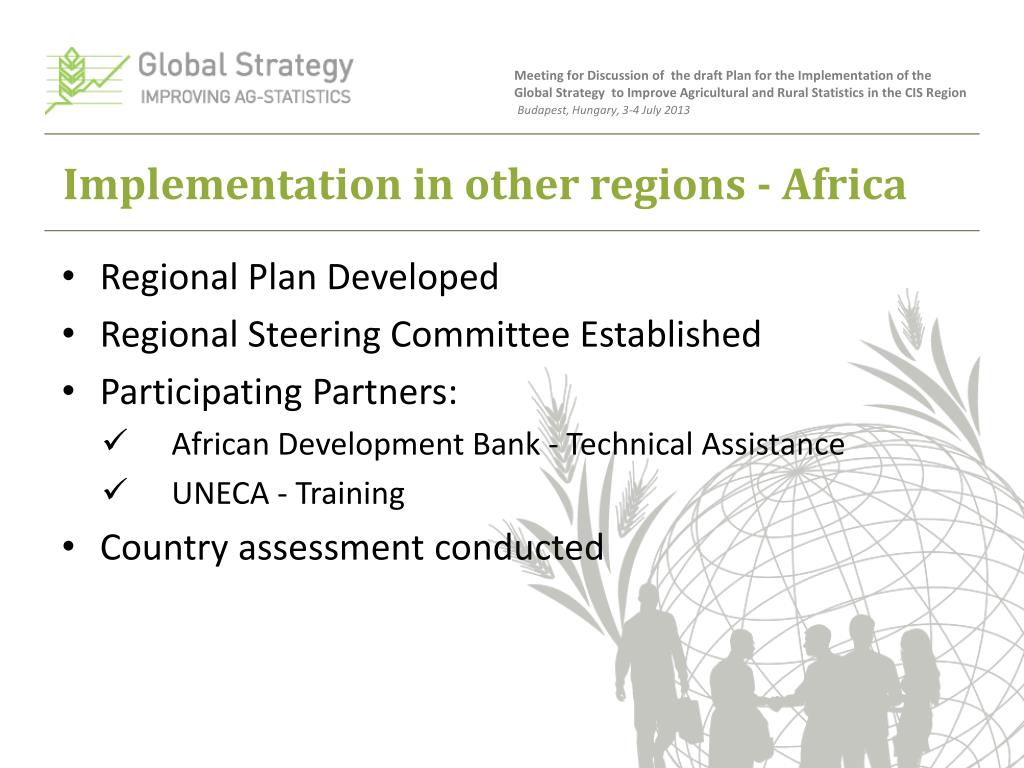 Global Strategy
IMPROVING AG-STATISTICS

Meeting for Discussion of the draft Plan for the Implementation of the Global Strategy to Improve Agricultural and Rural Statistics in the CIS Region
Budapest, Hungary, 3-4 July 2013

Implementation in other regions - Africa

• Regional Plan Developed
• Regional Steering Committee Established
• Participating Partners:
✓ African Development Bank - Technical Assistance
✓ UNECA - Training
• Country assessment conducted